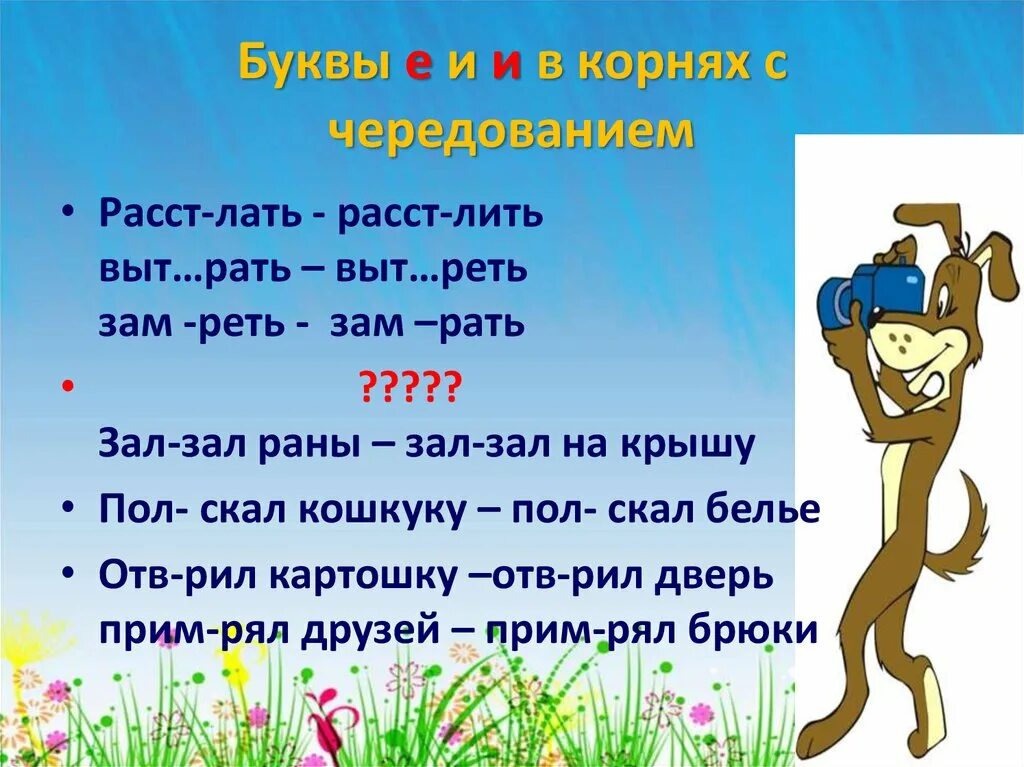 Буквы е и и в корнях с чередованием

• Расст-лать - расст-лить
выт…рать – выт…реть
зам -реть - зам –рать

• ?????
Зал-зал раны – зал-зал на крышу

• Пол- скал кошкуку – пол- скал белье

• Отв-рил картошку –отв-рил дверь
прим-рял друзей – прим-рял брюки